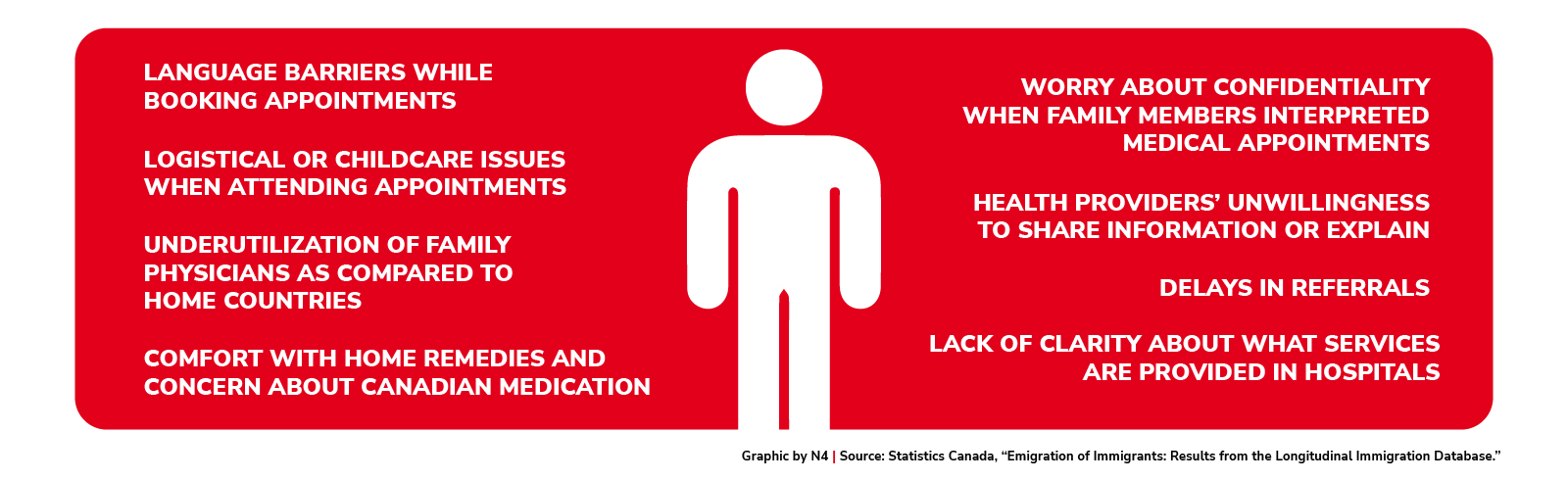 LANGUAGE BARRIERS WHILE BOOKING APPOINTMENTS

LOGISTICAL OR CHILDCARE ISSUES WHEN ATTENDING APPOINTMENTS

UNDERUTILIZATION OF FAMILY PHYSICIANS AS COMPARED TO HOME COUNTRIES

COMFORT WITH HOME REMEDIES AND CONCERN ABOUT CANADIAN MEDICATION

WORRY ABOUT CONFIDENTIALITY WHEN FAMILY MEMBERS INTERPRETED MEDICAL APPOINTMENTS

HEALTH PROVIDERS' UNWILLINGNESS TO SHARE INFORMATION OR EXPLAIN

DELAYS IN REFERRALS

LACK OF CLARITY ABOUT WHAT SERVICES ARE PROVIDED IN HOSPITALS

Graphic by N4 | Source: Statistics Canada, "Emigration of Immigrants: Results from the Longitudinal Immigration Database."